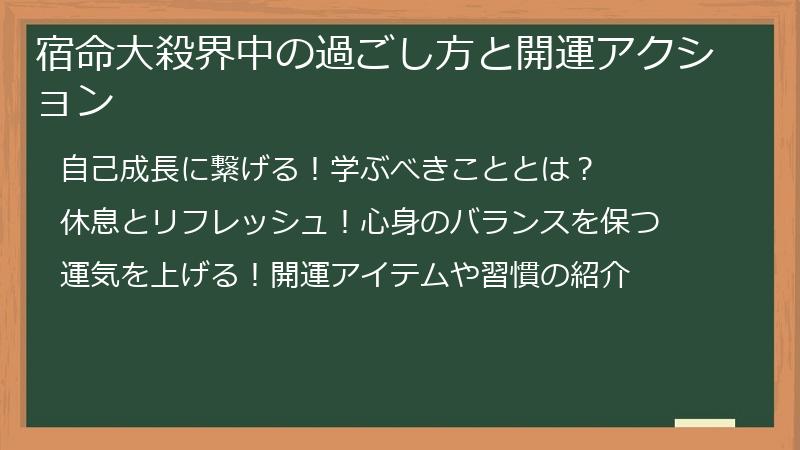 宿命大殺界中の過ごし方と開運アクション

自己成長に繋げる！学ぶべきこととは？

休息とリフレッシュ！心身のバランスを保つ

運気を上げる！開運アイテムや習慣の紹介